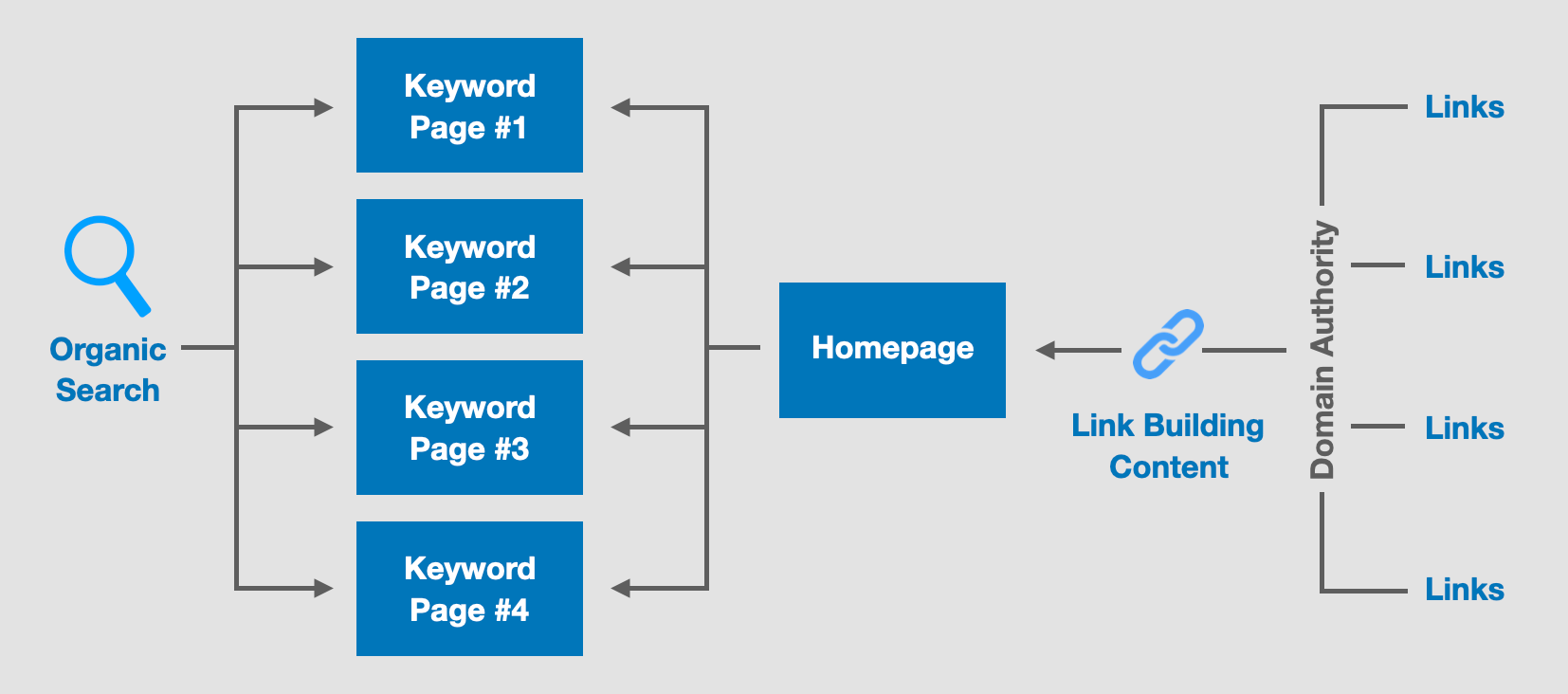 Organic Search

Keyword Page #1

Keyword Page #2

Keyword Page #3

Keyword Page #4

Homepage

Link Building Content

Domain Authority

Links

Links

Links

Links